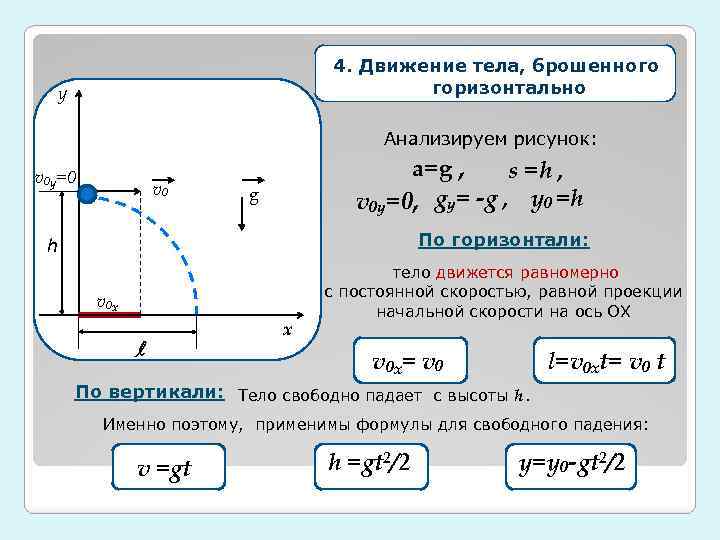 4. Движение тела, брошенного горизонтально

$y$

$v_{0y}=0$

$\vec{v_0}$

$\vec{g}$

$h$

$v_{0x}$

$x$

$\ell$

Анализируем рисунок:

$a=g$ , $s=h$ ,

$v_{0y}=0$, $g_y=-g$ , $y_0=h$

По горизонтали:

тело движется равномерно с постоянной скоростью, равной проекции начальной скорости на ось ОХ

$v_{0x}=v_0$

$l=v_{0x}t=v_0 t$

По вертикали: Тело свободно падает с высоты $h$.

Именно поэтому, применимы формулы для свободного падения:

$v=gt$

$h=gt^2/2$

$y=y_0-gt^2/2$